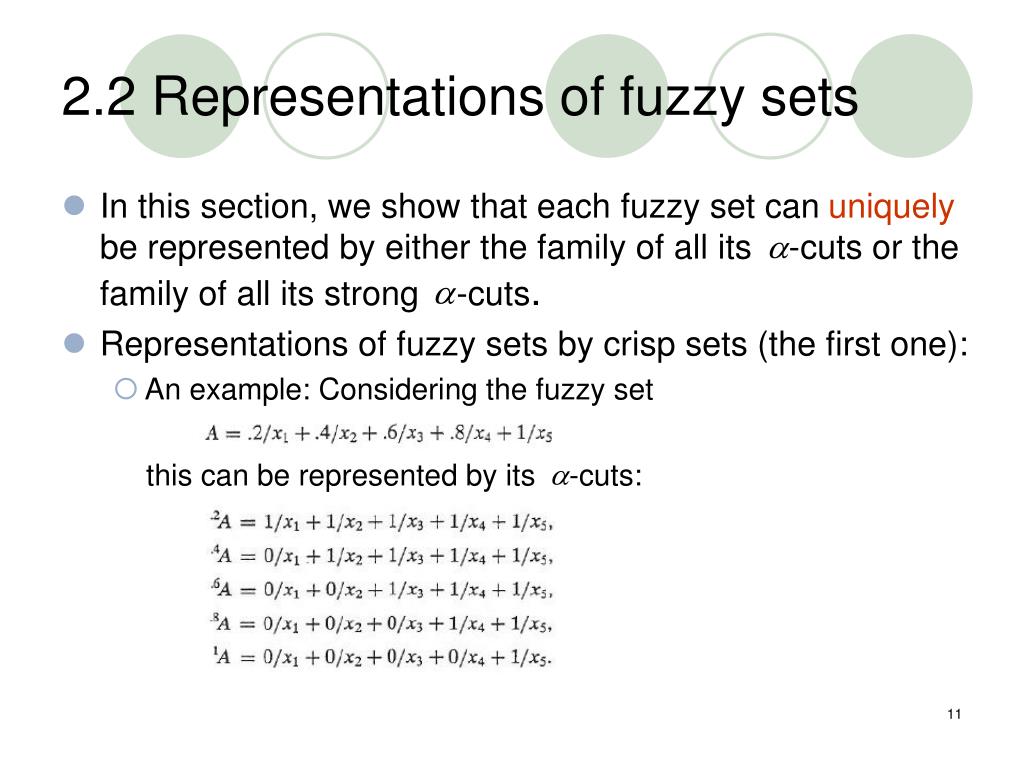 2.2 Representations of fuzzy sets

In this section, we show that each fuzzy set can uniquely be represented by either the family of all its $\alpha$-cuts or the family of all its strong $\alpha$-cuts.

Representations of fuzzy sets by crisp sets (the first one):

An example: Considering the fuzzy set

$A = .2/x_1 + .4/x_2 + .6/x_3 + .8/x_4 + 1/x_5$

this can be represented by its $\alpha$-cuts:

${}^{.2}A = 1/x_1 + 1/x_2 + 1/x_3 + 1/x_4 + 1/x_5,$
${}^{.4}A = 0/x_1 + 1/x_2 + 1/x_3 + 1/x_4 + 1/x_5,$
${}^{.6}A = 0/x_1 + 0/x_2 + 1/x_3 + 1/x_4 + 1/x_5,$
${}^{.8}A = 0/x_1 + 0/x_2 + 0/x_3 + 1/x_4 + 1/x_5,$
${}^{1}A = 0/x_1 + 0/x_2 + 0/x_3 + 0/x_4 + 1/x_5.$

11